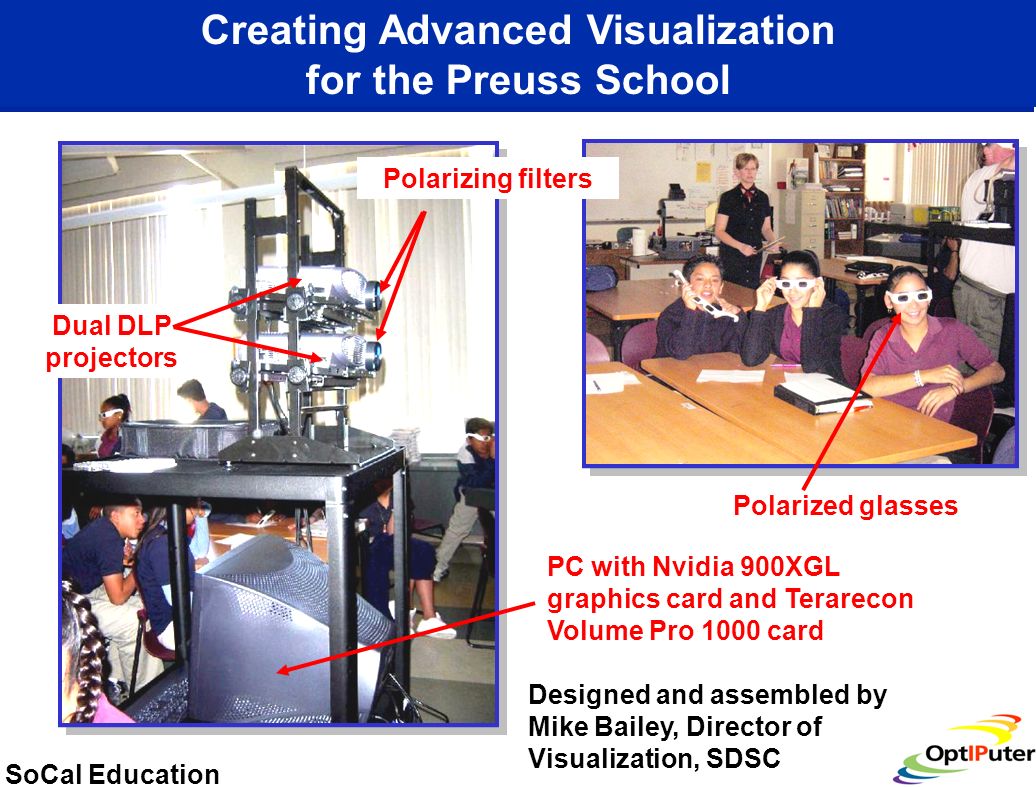 Creating Advanced Visualization for the Preuss School

Polarizing filters

Dual DLP projectors

Polarized glasses

PC with Nvidia 900XGL graphics card and Terarecon Volume Pro 1000 card

Designed and assembled by Mike Bailey, Director of Visualization, SDSC

SoCal Education

OptIPuter